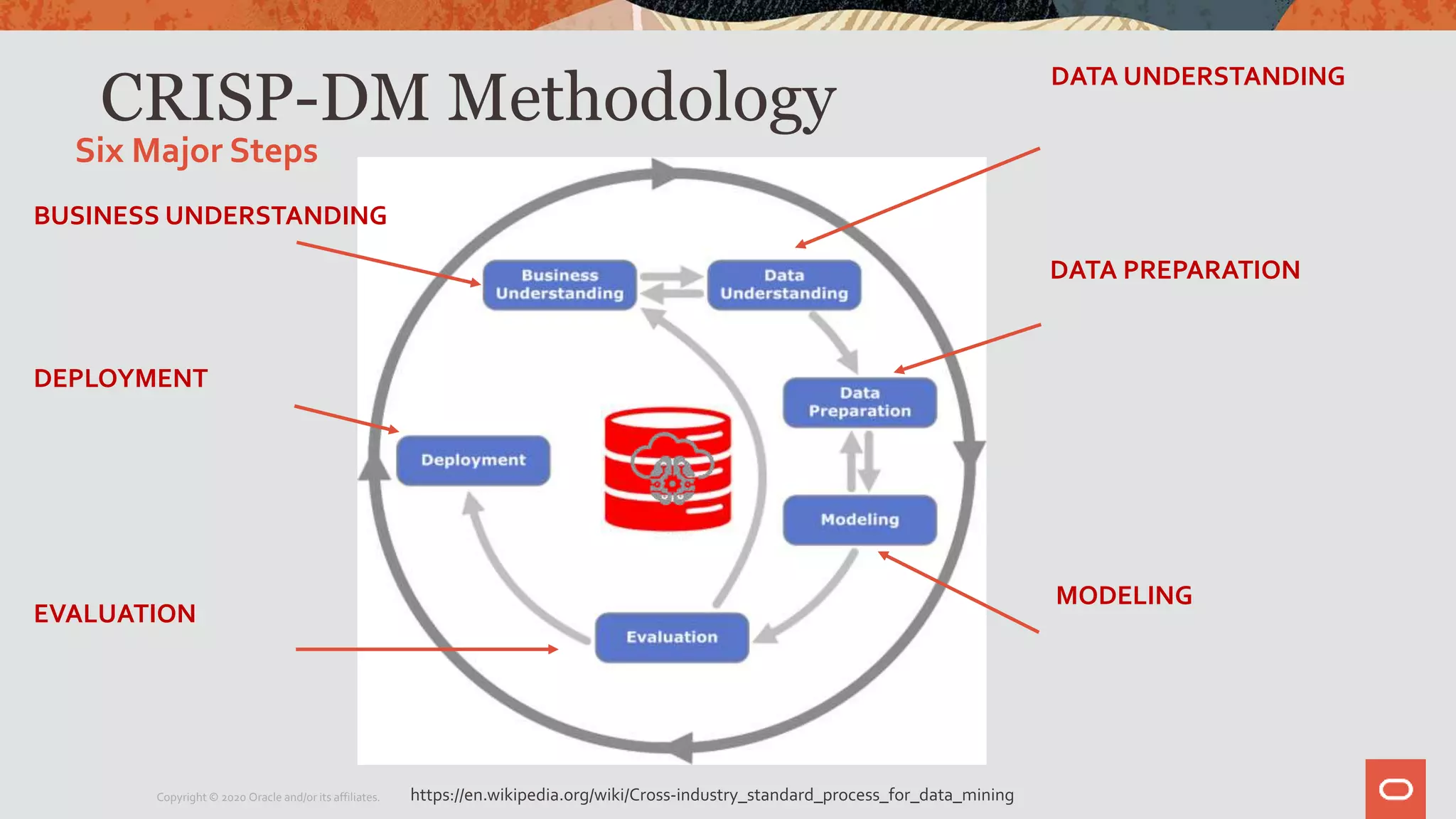 CRISP-DM Methodology

Six Major Steps

DATA UNDERSTANDING

BUSINESS UNDERSTANDING

DATA PREPARATION

DEPLOYMENT

EVALUATION

MODELING

Business Understanding

Data Understanding

Data Preparation

Modeling

Evaluation

Deployment

Copyright © 2020 Oracle and/or its affiliates.

https://en.wikipedia.org/wiki/Cross-industry_standard_process_for_data_mining